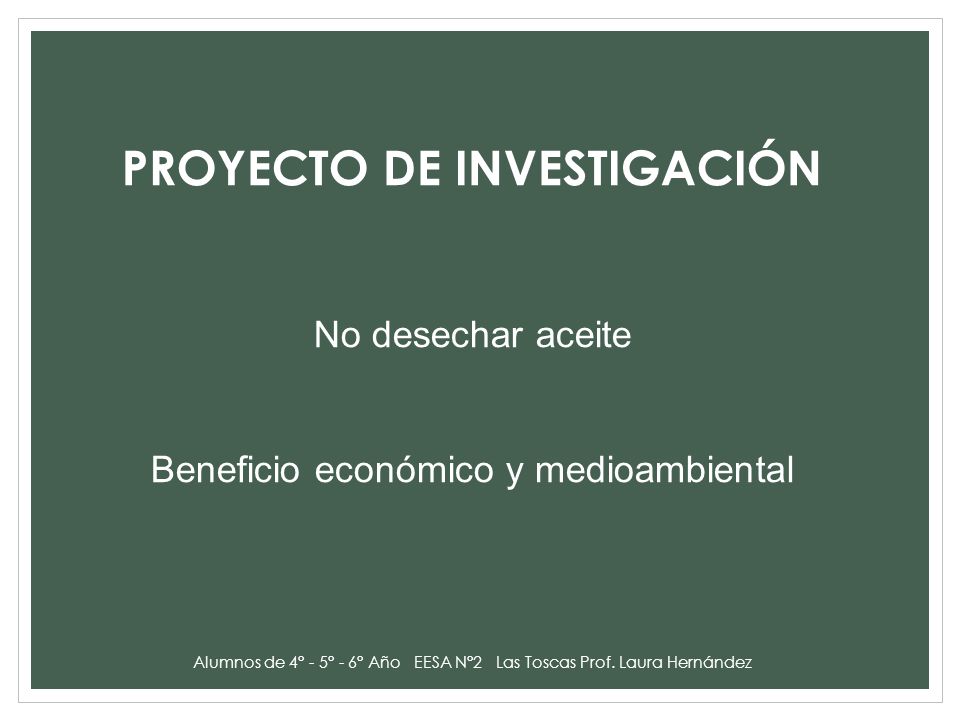 PROYECTO DE INVESTIGACIÓN

No desechar aceite

Beneficio económico y medioambiental

Alumnos de 4° - 5° - 6° Año EESA N°2 Las Toscas Prof. Laura Hernández